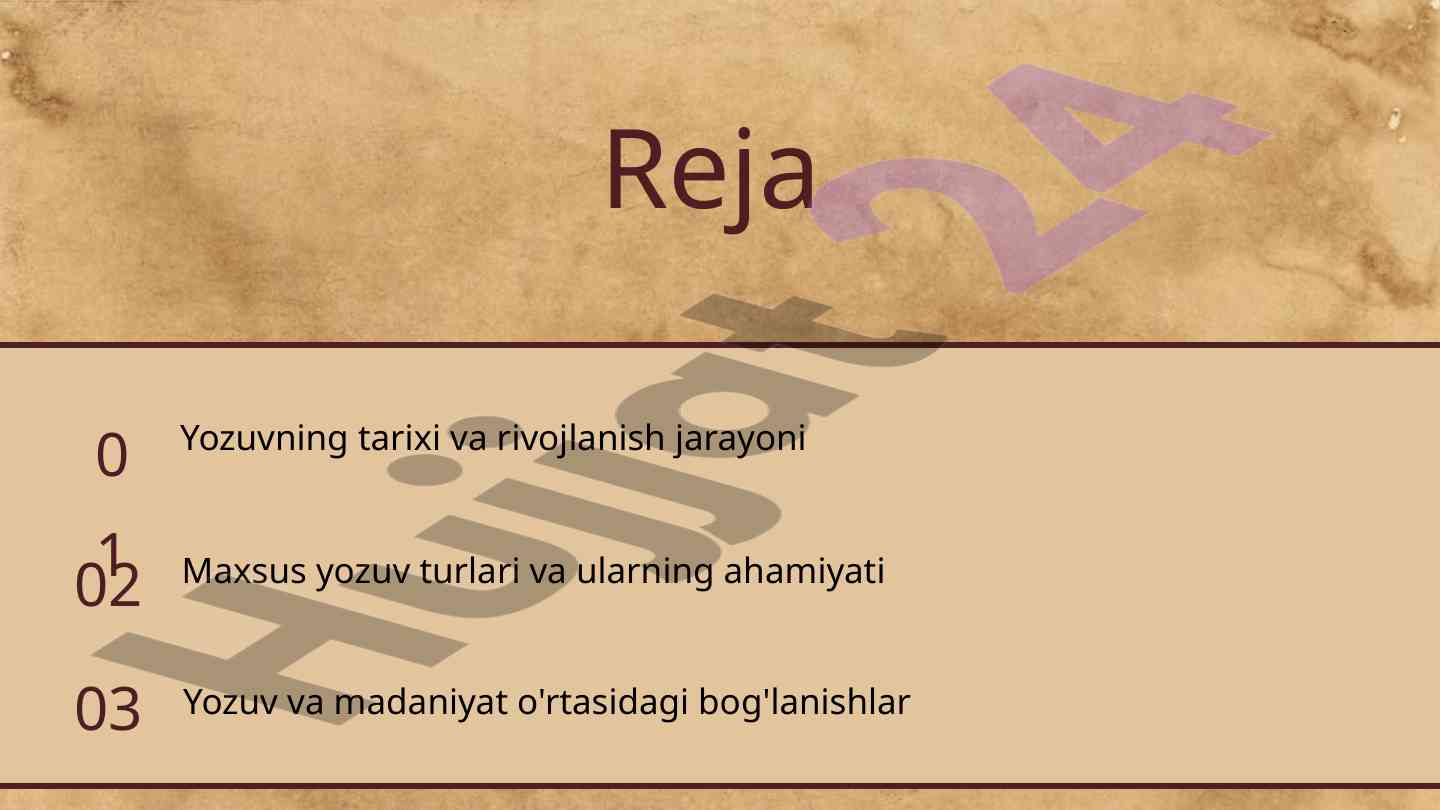 Reja

01 Yozuvning tarixi va rivojlanish jarayoni

02 Maxsus yozuv turlari va ularning ahamiyati

03 Yozuv va madaniyat o'rtasidagi bog'lanishlar

Hujjat24